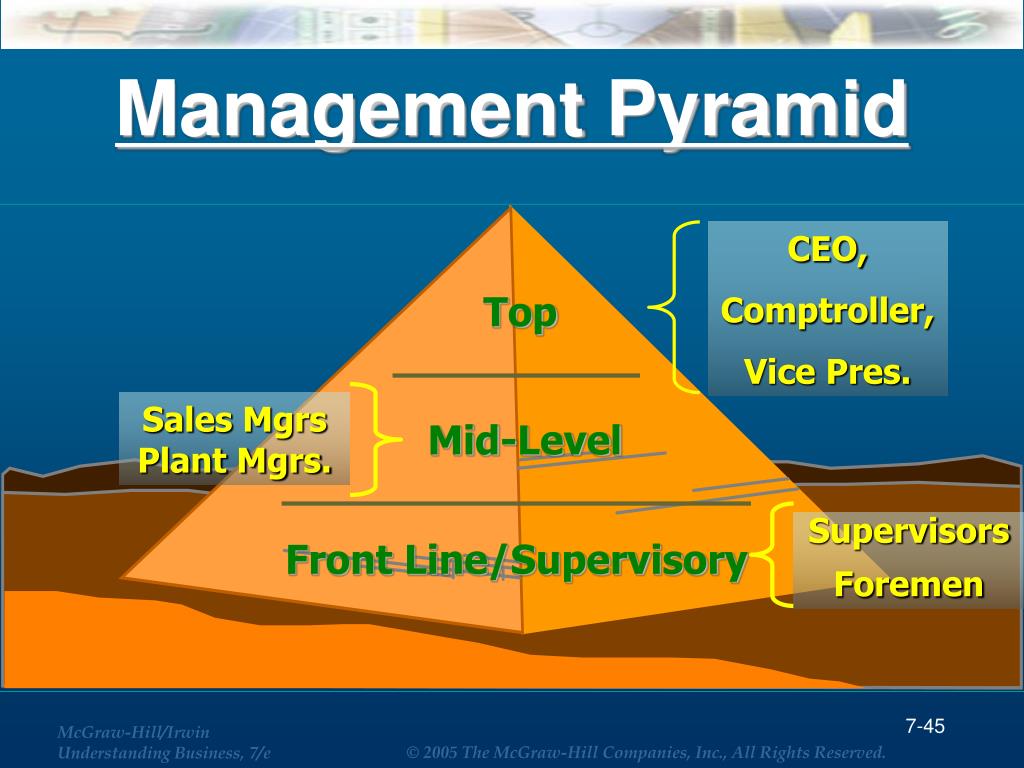 Management Pyramid

Top

CEO,
Comptroller,
Vice Pres.

Sales Mgrs
Plant Mgrs.

Mid-Level

Front Line/Supervisory

Supervisors
Foremen

McGraw-Hill/Irwin
Understanding Business, 7/e

© 2005 The McGraw-Hill Companies, Inc., All Rights Reserved.

7-45